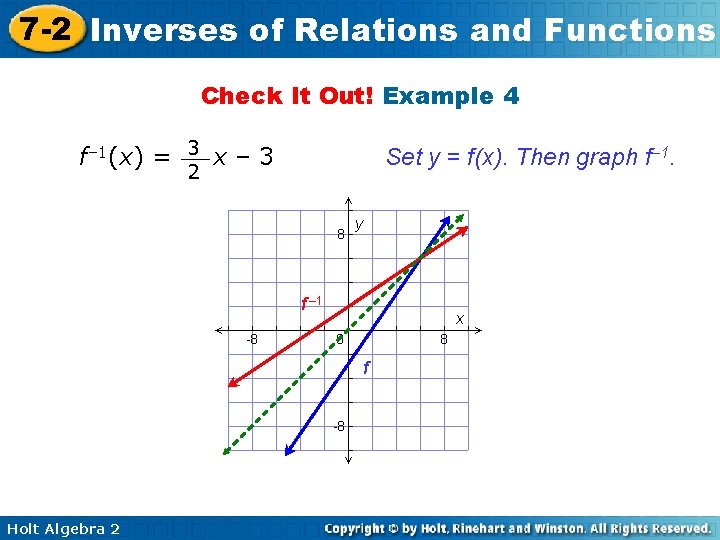 7-2 Inverses of Relations and Functions

Check It Out! Example 4

$f^{-1}(x) = \frac{3}{2}x - 3$

Set y = f(x). Then graph $f^{-1}$.

y
8
$f^{-1}$
x
-8
0
8
f
-8

Holt Algebra 2

Copyright © by Holt, Rinehart and Winston. All Rights Reserved.